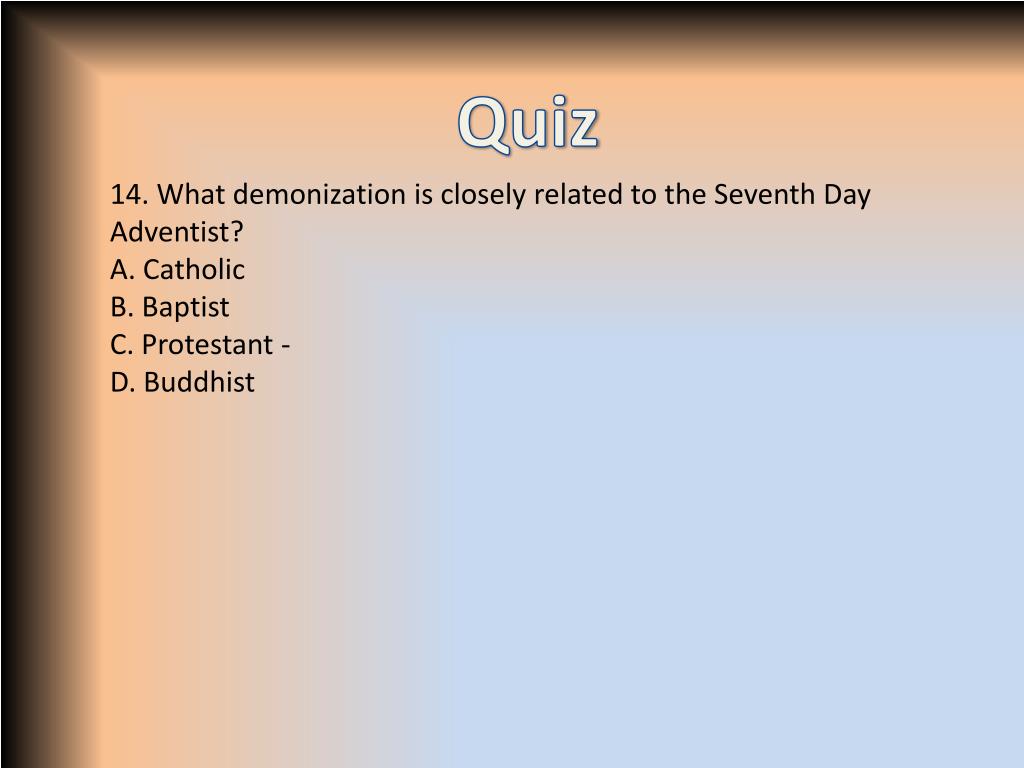 Quiz

14. What demonization is closely related to the Seventh Day Adventist?
A. Catholic
B. Baptist
C. Protestant -
D. Buddhist